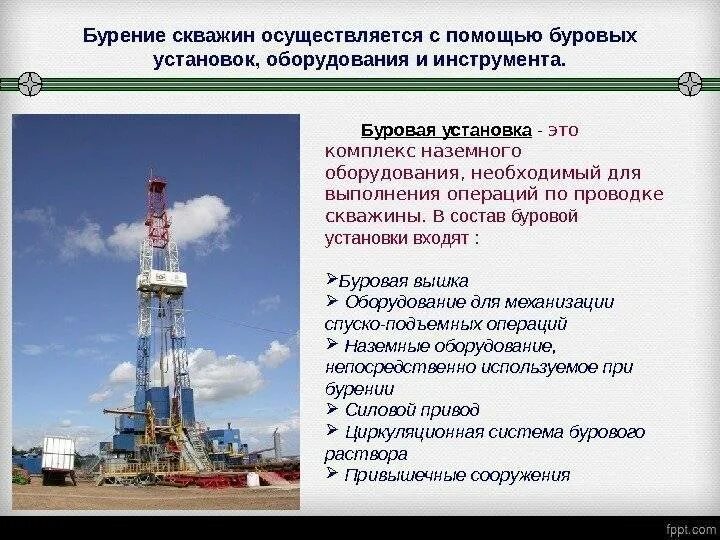 Бурение скважин осуществляется с помощью буровых установок, оборудования и инструмента.

Буровая установка - это комплекс наземного оборудования, необходимый для выполнения операций по проводке скважины. В состав буровой установки входят :

➢Буровая вышка
➢ Оборудование для механизации спуско-подъемных операций
➢ Наземные оборудование, непосредственно используемое при бурении
➢ Силовой привод
➢ Циркуляционная система бурового раствора
➢ Привышечные сооружения

fppt.com